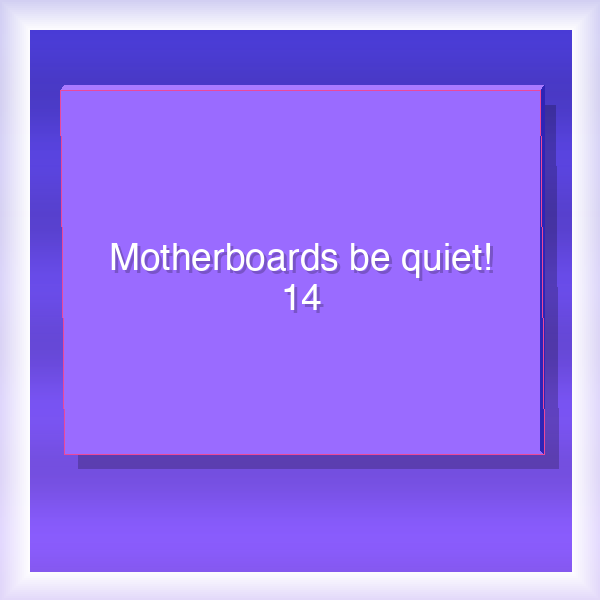 Motherboards be quiet!
14